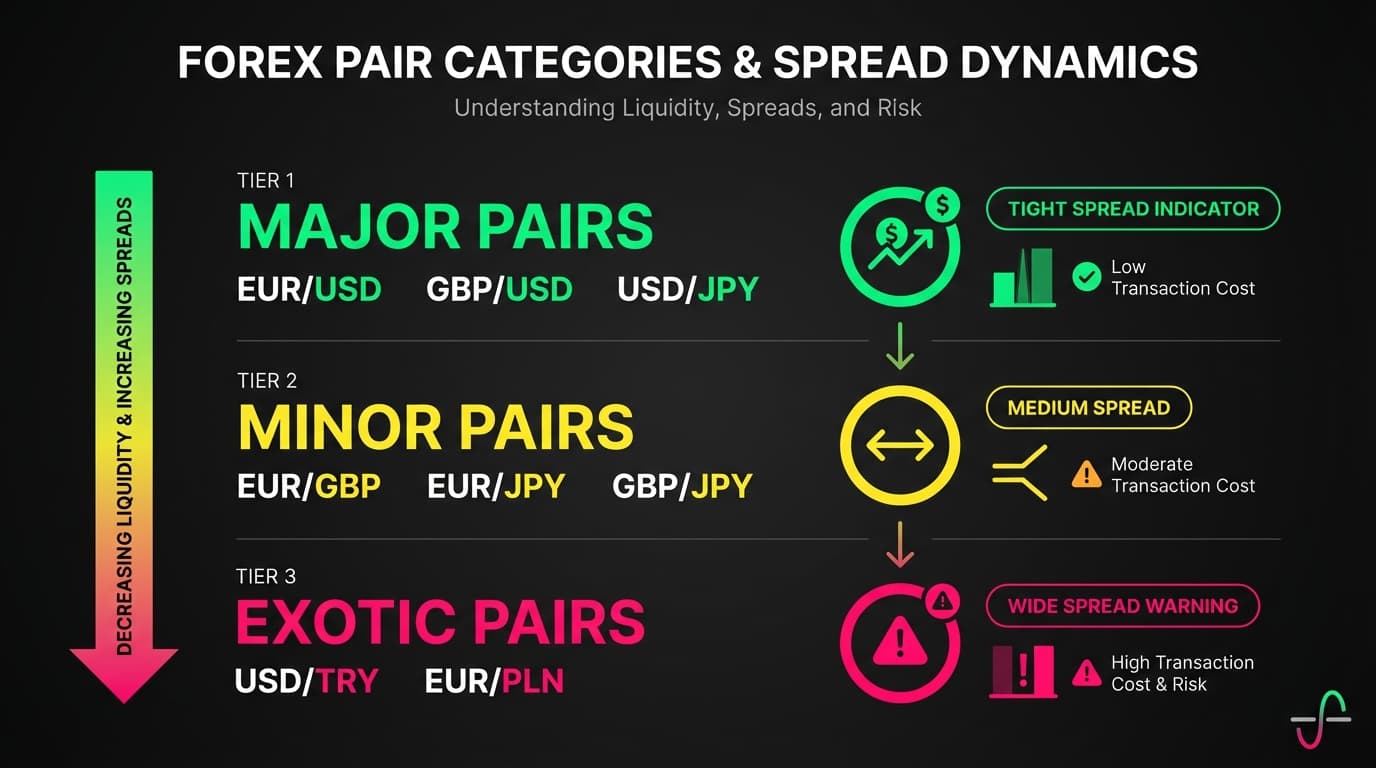 FOREX PAIR CATEGORIES & SPREAD DYNAMICS
Understanding Liquidity, Spreads, and Risk

DECREASING LIQUIDITY & INCREASING SPREADS

TIER 1
MAJOR PAIRS
EUR/USD GBP/USD USD/JPY

TIGHT SPREAD INDICATOR
Low Transaction Cost

TIER 2
MINOR PAIRS
EUR/GBP EUR/JPY GBP/JPY

MEDIUM SPREAD
Moderate Transaction Cost

TIER 3
EXOTIC PAIRS
USD/TRY EUR/PLN

WIDE SPREAD WARNING
High Transaction Cost & Risk